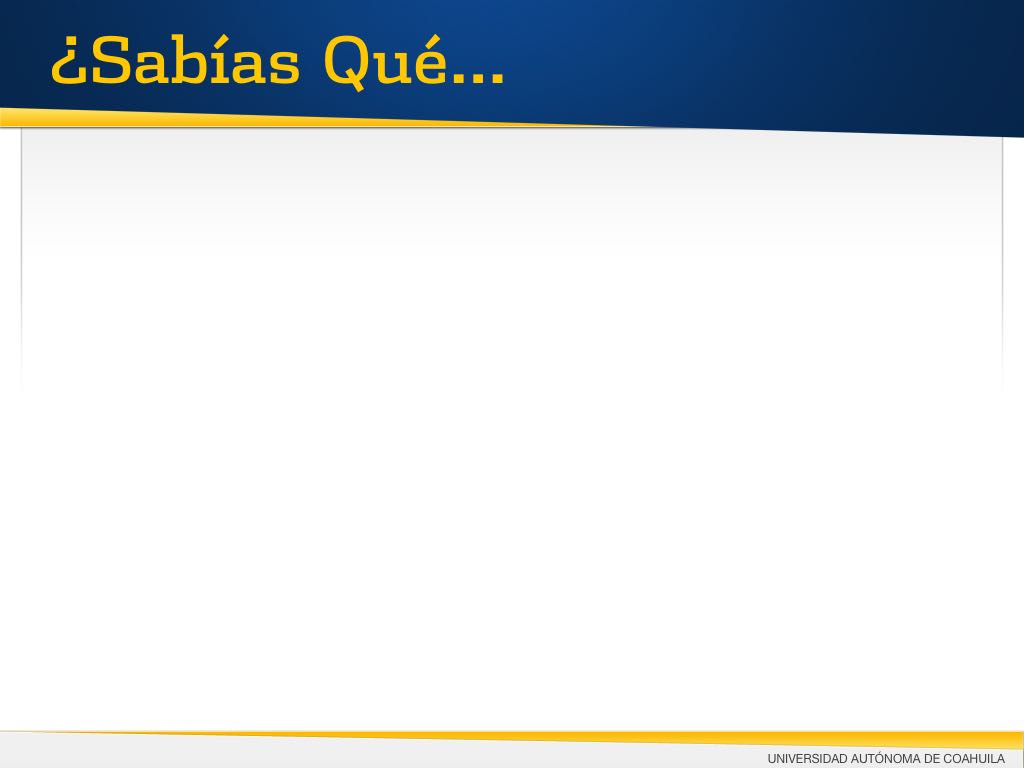 ¿Sabías Qué...

UNIVERSIDAD AUTÓNOMA DE COAHUILA